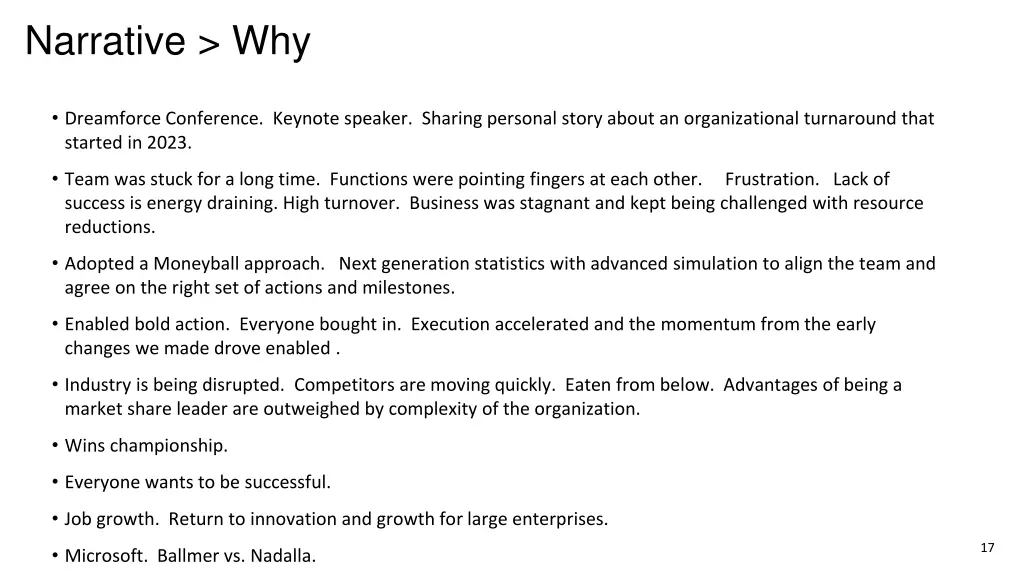 Narrative > Why

• Dreamforce Conference. Keynote speaker. Sharing personal story about an organizational turnaround that started in 2023.

• Team was stuck for a long time. Functions were pointing fingers at each other. Frustration. Lack of success is energy draining. High turnover. Business was stagnant and kept being challenged with resource reductions.

• Adopted a Moneyball approach. Next generation statistics with advanced simulation to align the team and agree on the right set of actions and milestones.

• Enabled bold action. Everyone bought in. Execution accelerated and the momentum from the early changes we made drove enabled .

• Industry is being disrupted. Competitors are moving quickly. Eaten from below. Advantages of being a market share leader are outweighed by complexity of the organization.

• Wins championship.

• Everyone wants to be successful.

• Job growth. Return to innovation and growth for large enterprises.

• Microsoft. Ballmer vs. Nadalla.

17